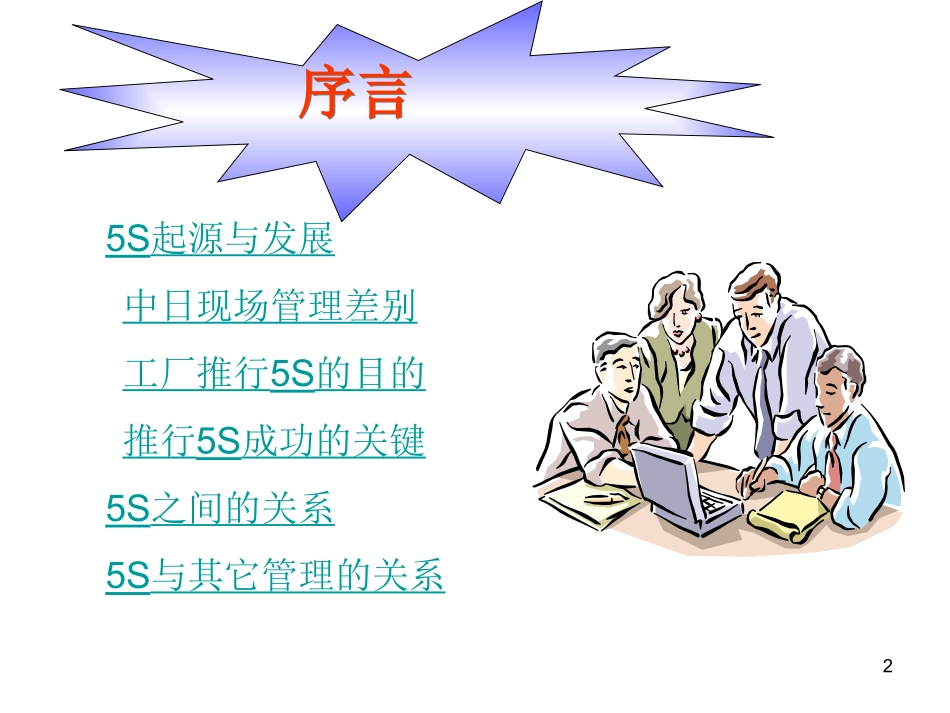 序言

5S起源与发展

中日现场管理差别

工厂推行5S的目的

推行5S成功的关键

5S之间的关系

5S与其它管理的关系

2